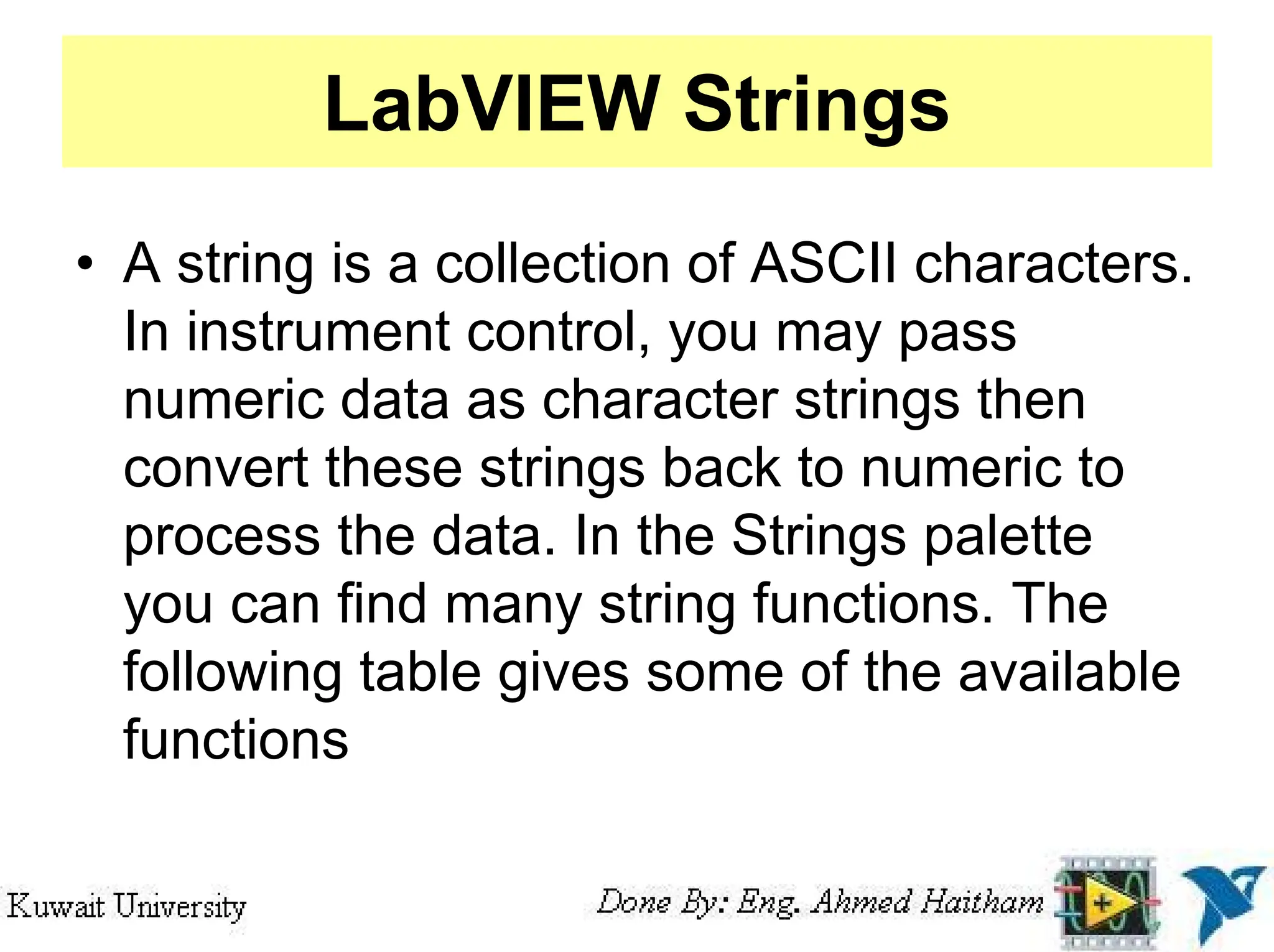 LabVIEW Strings

• A string is a collection of ASCII characters. In instrument control, you may pass numeric data as character strings then convert these strings back to numeric to process the data. In the Strings palette you can find many string functions. The following table gives some of the available functions

Kuwait University

Done By: Eng. Ahmed Haitham